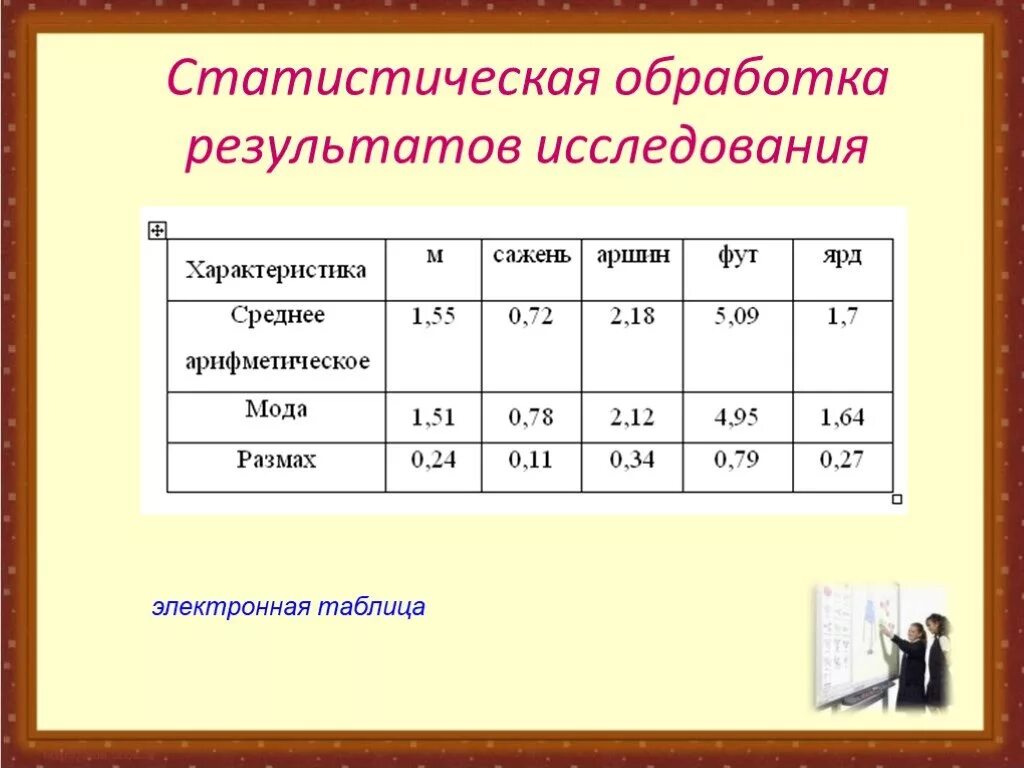 Статистическая обработка результатов исследования

| Характеристика | м | сажень | аршин | фут | ярд |
|---|---|---|---|---|---|
| Среднее арифметическое | 1,55 | 0,72 | 2,18 | 5,09 | 1,7 |
| Мода | 1,51 | 0,78 | 2,12 | 4,95 | 1,64 |
| Размах | 0,24 | 0,11 | 0,34 | 0,79 | 0,27 |

электронная таблица